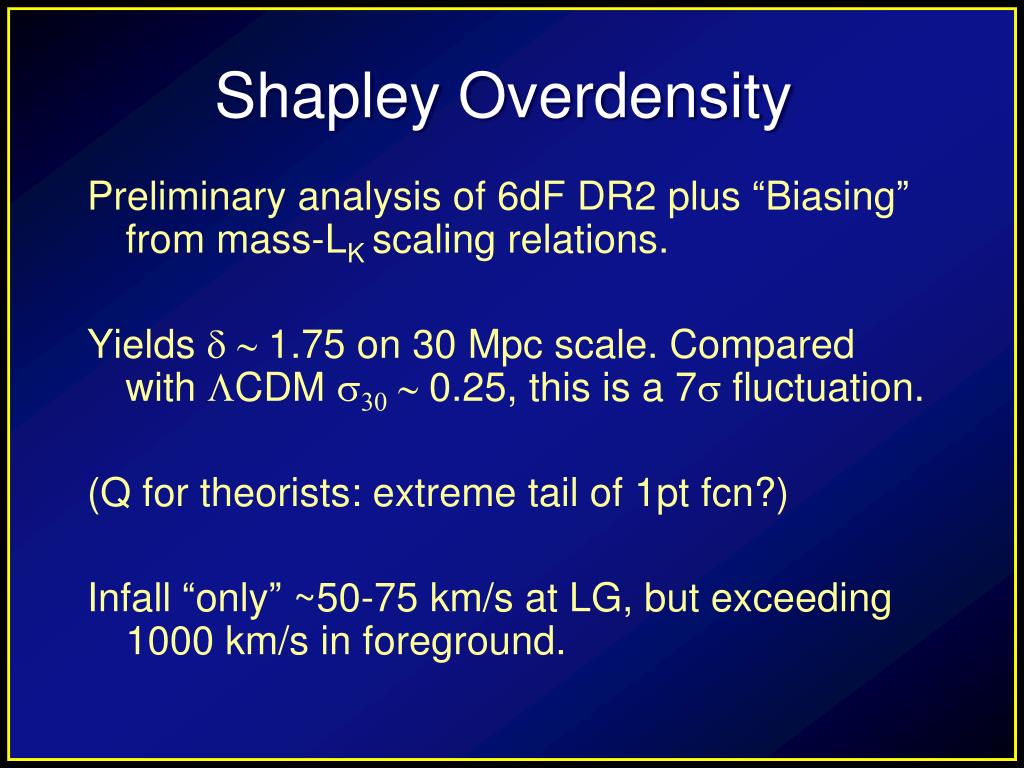 Shapley Overdensity

Preliminary analysis of 6dF DR2 plus “Biasing” from mass-$L_K$ scaling relations.

Yields $\delta \sim 1.75$ on 30 Mpc scale. Compared with $\Lambda$CDM $\sigma_{30} \sim 0.25$, this is a $7\sigma$ fluctuation.

(Q for theorists: extreme tail of 1pt fcn?)

Infall “only” ~50-75 km/s at LG, but exceeding 1000 km/s in foreground.